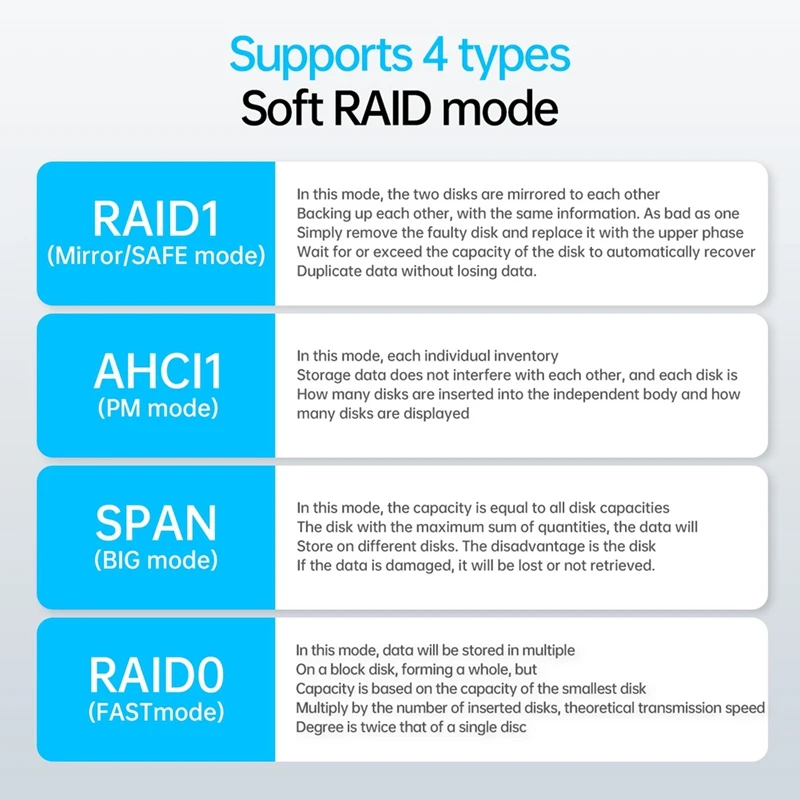 Supports 4 types
Soft RAID mode

RAID1
(Mirror/SAFE mode)

In this mode, the two disks are mirrored to each other Backing up each other, with the same information. As bad as one Simply remove the faulty disk and replace it with the upper phase Wait for or exceed the capacity of the disk to automatically recover Duplicate data without losing data.

AHCI1
(PM mode)

In this mode, each individual inventory Storage data does not interfere with each other, and each disk is How many disks are inserted into the independent body and how many disks are displayed

SPAN
(BIG mode)

In this mode, the capacity is equal to all disk capacities The disk with the maximum sum of quantities, the data will Store on different disks. The disadvantage is the disk If the data is damaged, it will be lost or not retrieved.

RAID0
(FASTmode)

In this mode, data will be stored in multiple On a block disk, forming a whole, but Capacity is based on the capacity of the smallest disk Multiply by the number of inserted disks, theoretical transmission speed Degree is twice that of a single disc